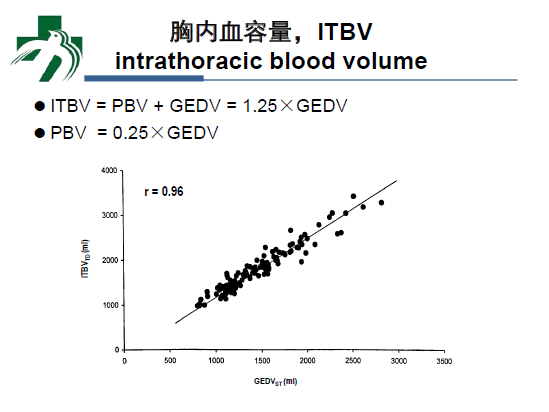 胸内血容量，ITBV
intrathoracic blood volume

● ITBV = PBV + GEDV = 1.25×GEDV
● PBV = 0.25×GEDV

r = 0.96

4000
3000
2000
1000
0

$ITBV_{TD}$ (ml)

0 500 1000 1500 2000 2500 3000 3500

$GEDV_{ST}$ (ml)